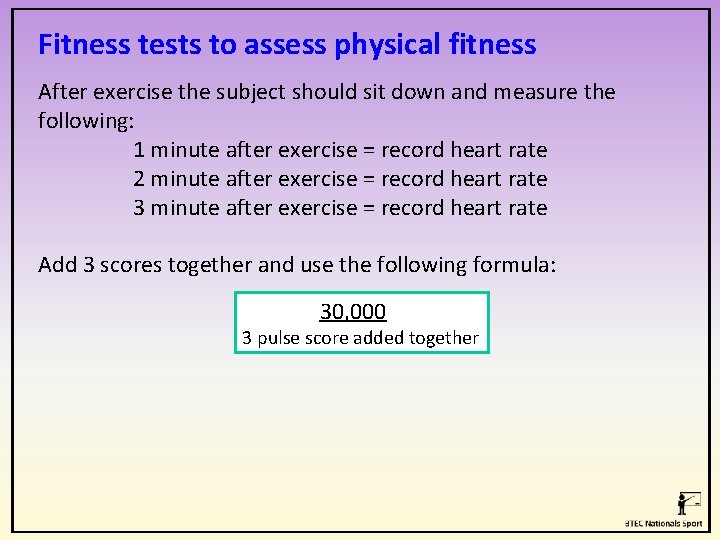 Fitness tests to assess physical fitness

After exercise the subject should sit down and measure the following:

1 minute after exercise = record heart rate
2 minute after exercise = record heart rate
3 minute after exercise = record heart rate

Add 3 scores together and use the following formula:

30,000
3 pulse score added together

BTEC Nationals Sport